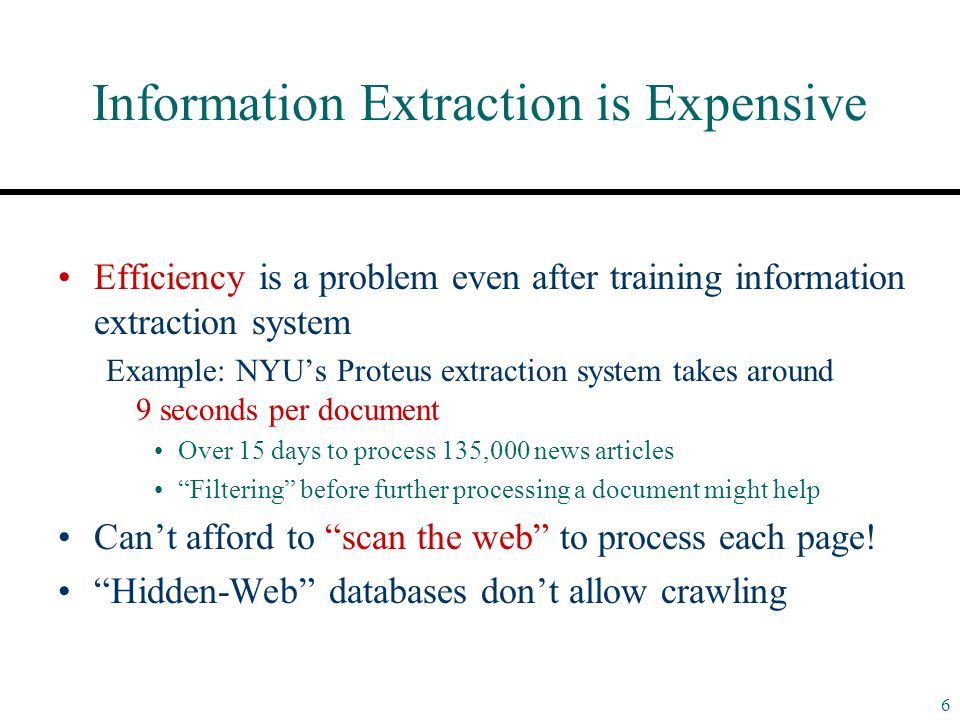 Information Extraction is Expensive

• Efficiency is a problem even after training information extraction system

Example: NYU’s Proteus extraction system takes around 9 seconds per document

• Over 15 days to process 135,000 news articles

• “Filtering” before further processing a document might help

• Can’t afford to “scan the web” to process each page!

• “Hidden-Web” databases don’t allow crawling

6